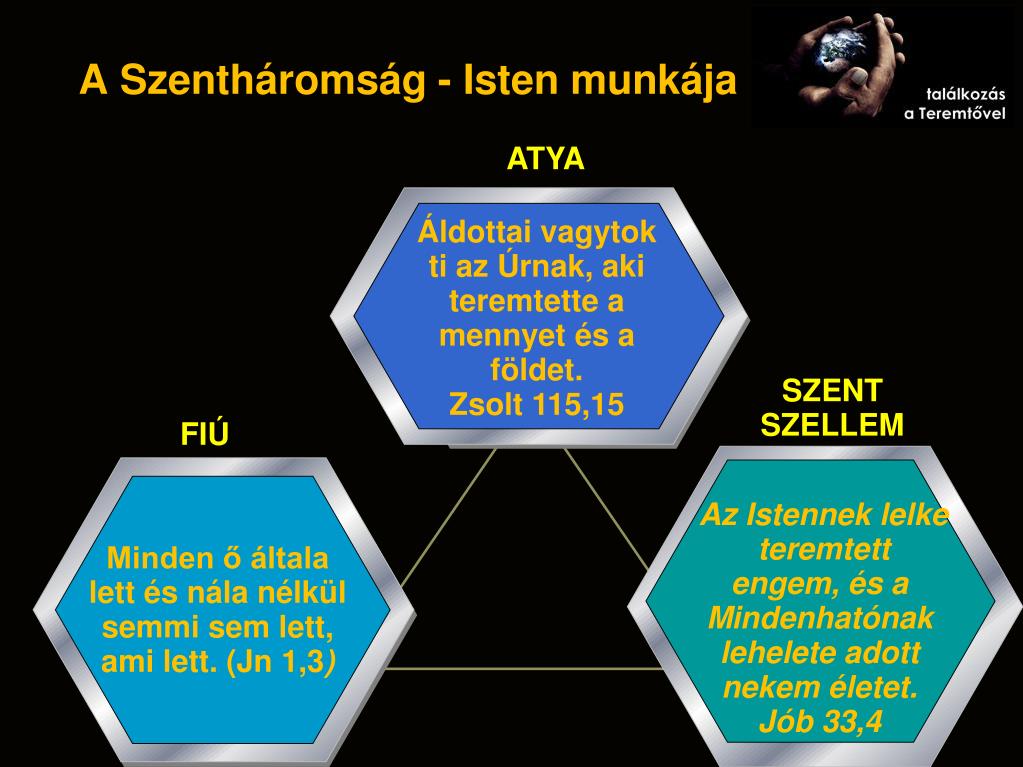 A Szentháromság - Isten munkája

találkozás
a Teremtővel

ATYA

Áldottai vagytok ti az Úrnak, aki teremtette a mennyet és a földet.
Zsolt 115,15

FIÚ

Minden ő általa lett és nála nélkül semmi sem lett, ami lett. (Jn 1,3)

SZENT SZELLEM

Az Istennek lelke teremtett engem, és a Mindenhatónak lehelete adott nekem életet.
Jób 33,4